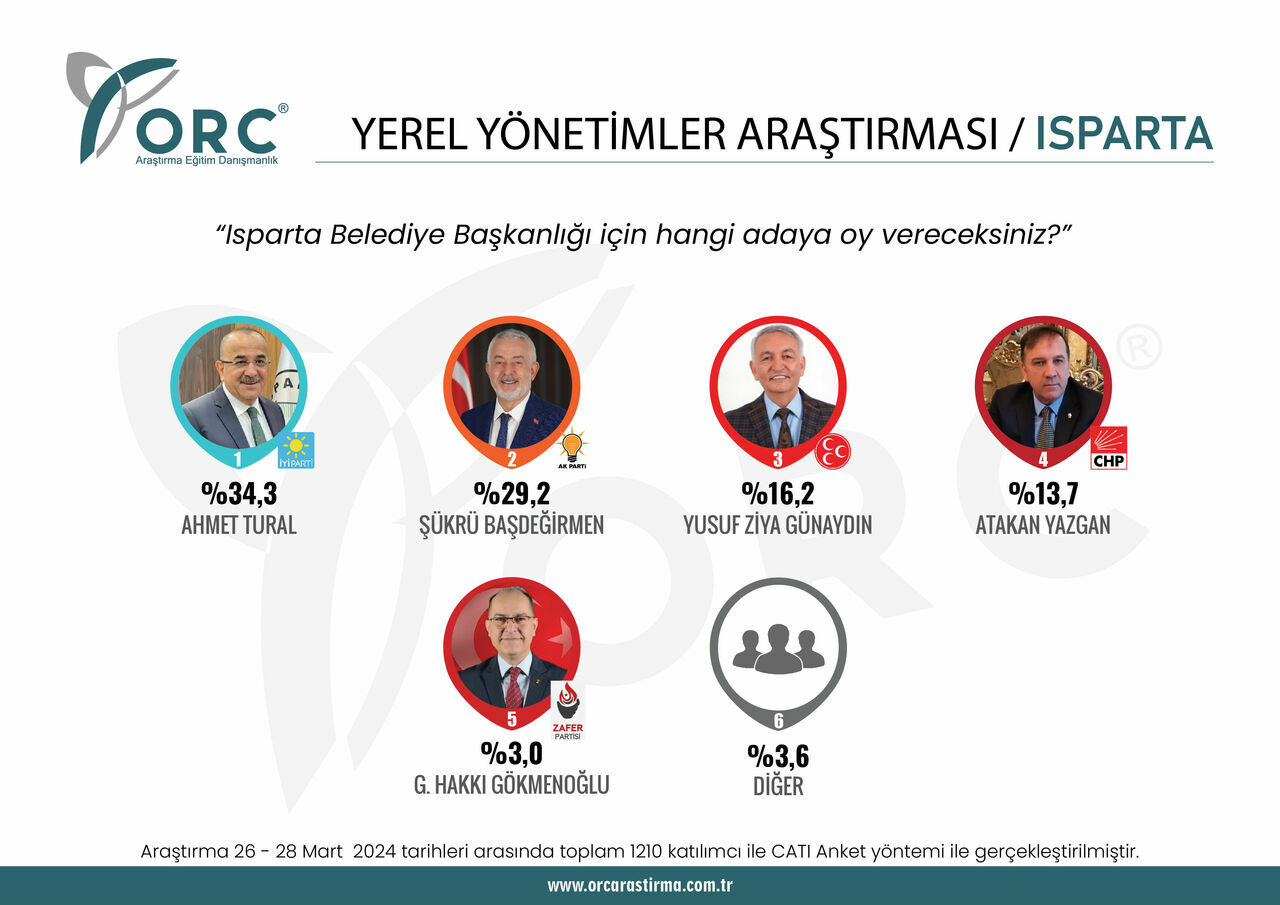 ORC®
Araştırma Eğitim Danışmanlık

YEREL YÖNETİMLER ARAŞTIRMASI / ISPARTA

"Isparta Belediye Başkanlığı için hangi adaya oy vereceksiniz?"

1
İYİ PARTİ
%34,3
AHMET TURAL

2
AK PARTİ
%29,2
ŞÜKRÜ BAŞDEĞİRMEN

3
%16,2
YUSUF ZİYA GÜNAYDIN

4
CHP
%13,7
ATAKAN YAZGAN

5
ZAFER PARTİSİ
%3,0
G. HAKKI GÖKMENOĞLU

6
%3,6
DİĞER

Araştırma 26 - 28 Mart 2024 tarihleri arasında toplam 1210 katılımcı ile CATI Anket yöntemi ile gerçekleştirilmiştir.

www.orcarastirma.com.tr